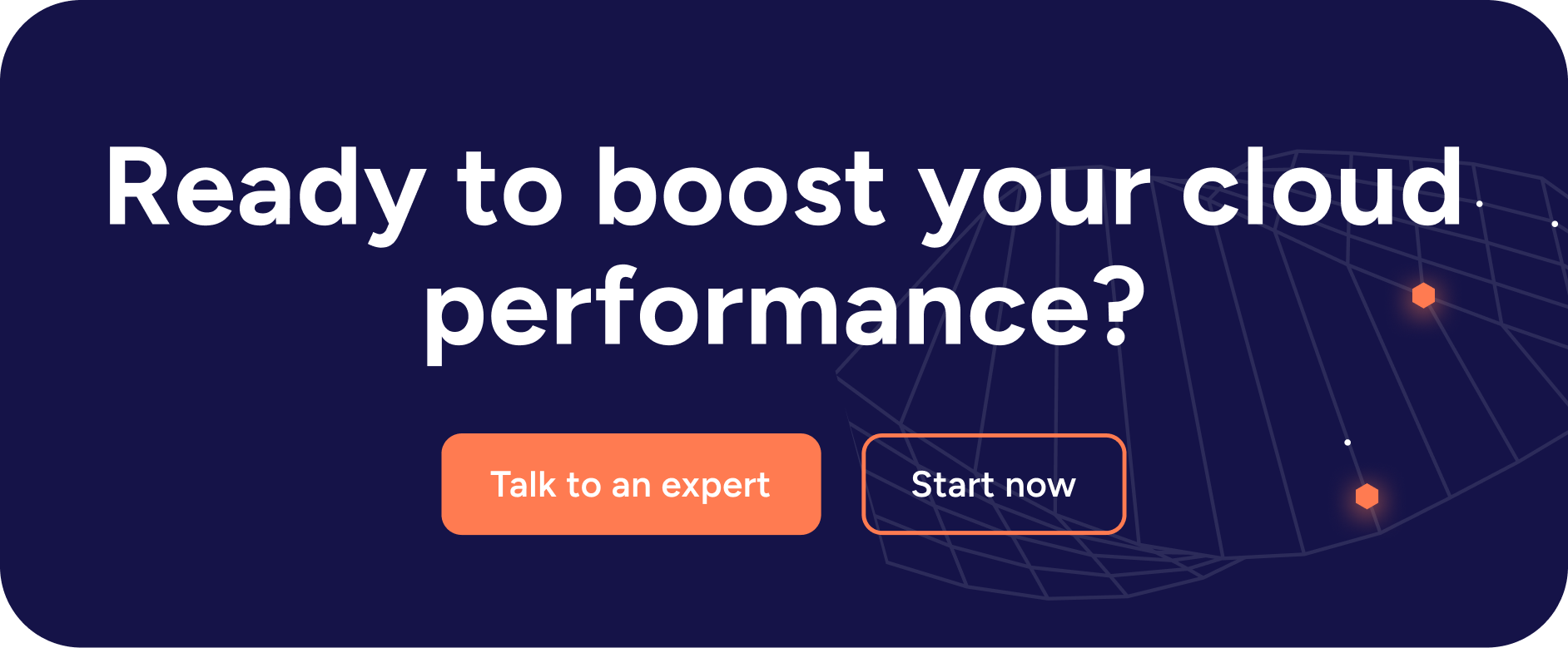 Ready to boost your cloud performance?

Talk to an expert

Start now